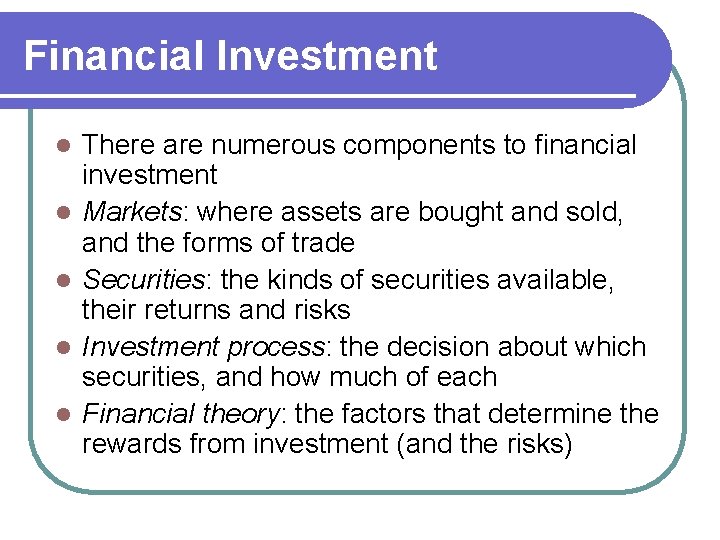 Financial Investment

- There are numerous components to financial investment
- Markets: where assets are bought and sold, and the forms of trade
- Securities: the kinds of securities available, their returns and risks
- Investment process: the decision about which securities, and how much of each
- Financial theory: the factors that determine the rewards from investment (and the risks)